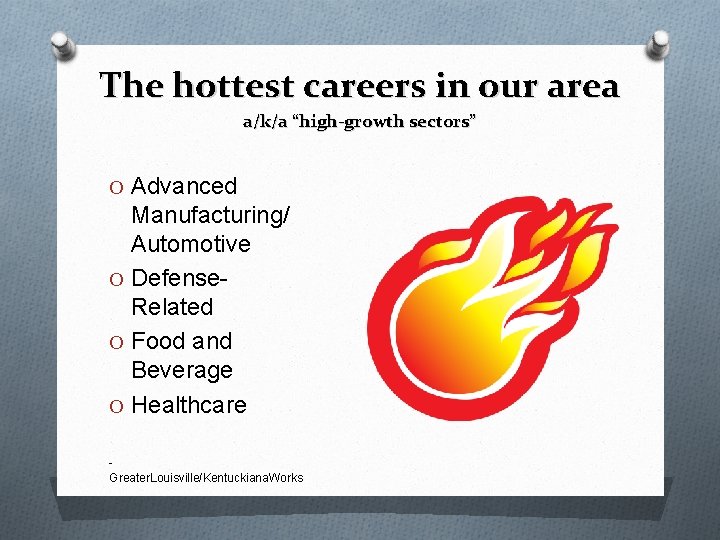 The hottest careers in our area
a/k/a “high-growth sectors”

O Advanced Manufacturing/ Automotive
O Defense-Related
O Food and Beverage
O Healthcare

- GreaterLouisville/KentuckianaWorks